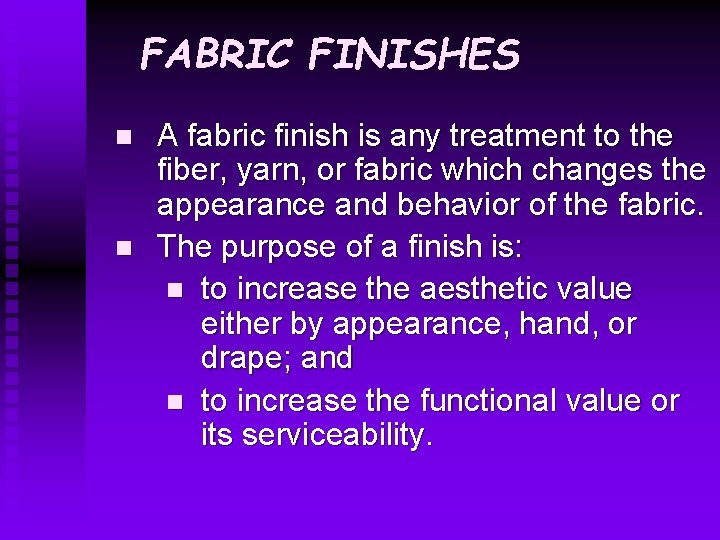 FABRIC FINISHES

- A fabric finish is any treatment to the fiber, yarn, or fabric which changes the appearance and behavior of the fabric.
- The purpose of a finish is:
  - to increase the aesthetic value either by appearance, hand, or drape; and
  - to increase the functional value or its serviceability.